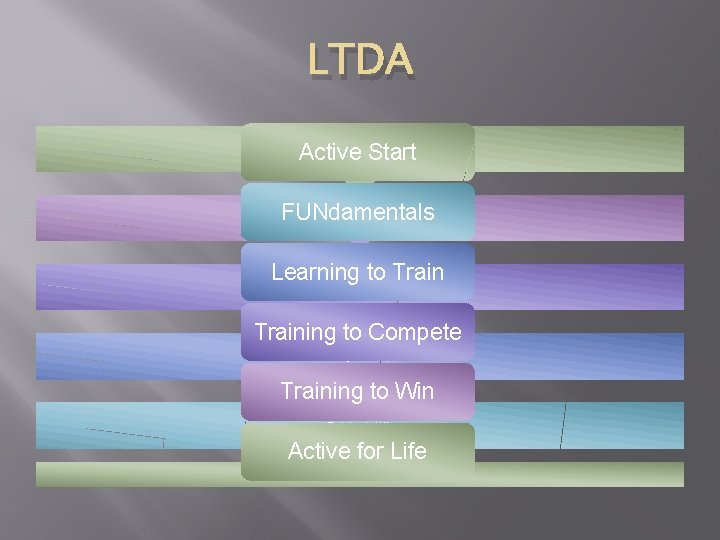 LTDA

Active Start

FUNdamentals

Learning to Train

Training to Compete

Training to Win

Active for Life